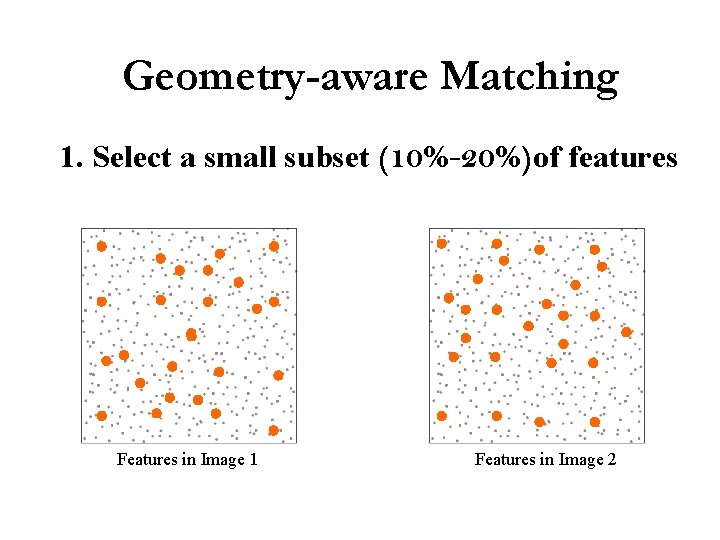 Geometry-aware Matching

1. Select a small subset (10%-20%)of features

Features in Image 1

Features in Image 2